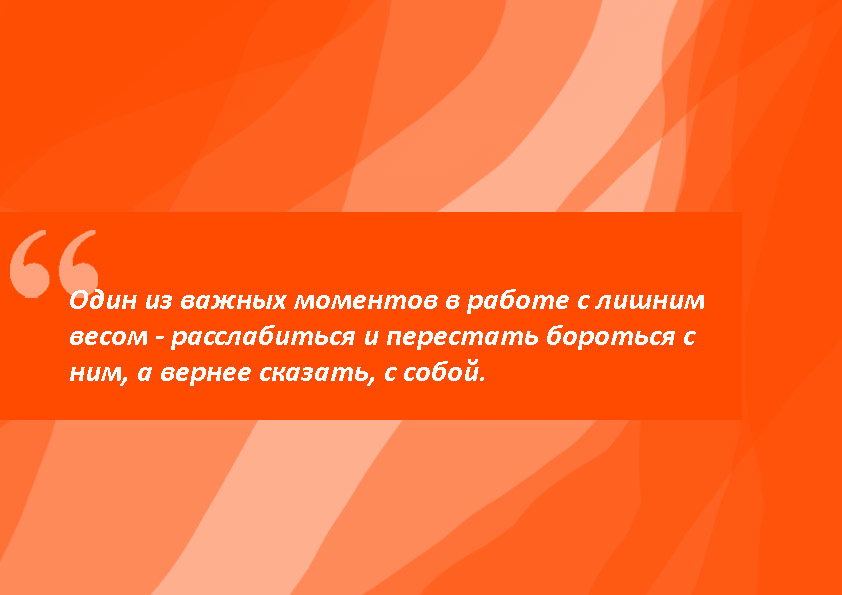 “

Один из важных моментов в работе с лишним весом - расслабиться и перестать бороться с ним, а вернее сказать, с собой.